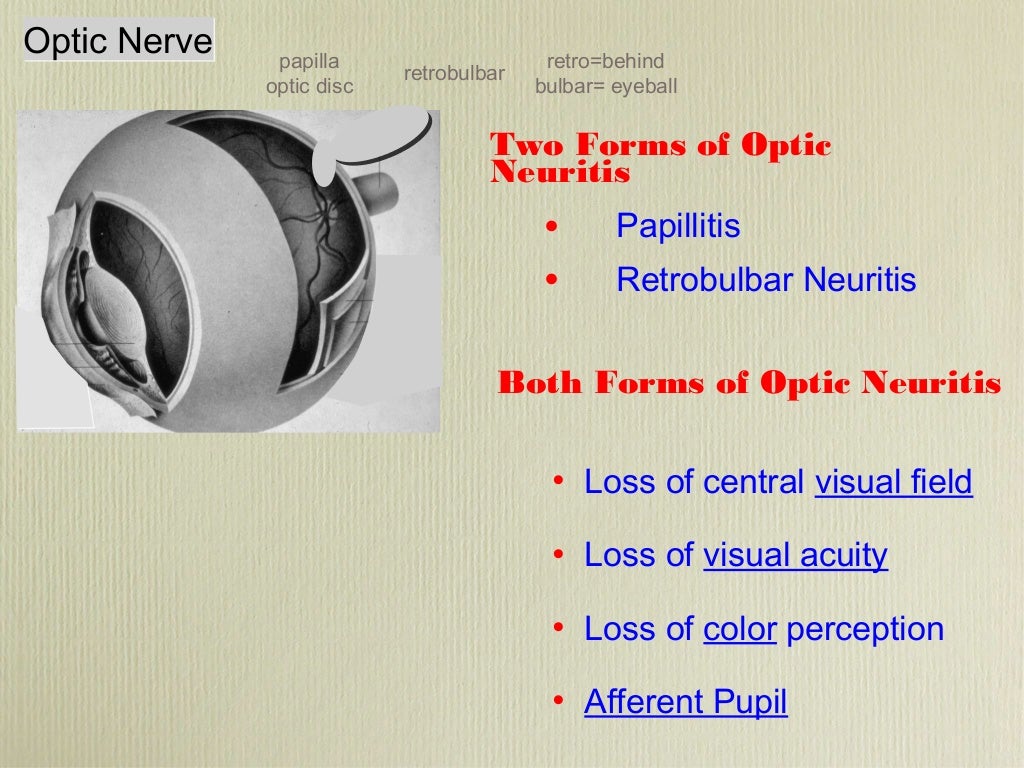 Optic Nerve

papilla
optic disc

retrobulbar

retro=behind
bulbar= eyeball

Two Forms of Optic Neuritis

• Papillitis
• Retrobulbar Neuritis

Both Forms of Optic Neuritis

• Loss of central visual field
• Loss of visual acuity
• Loss of color perception
• Afferent Pupil